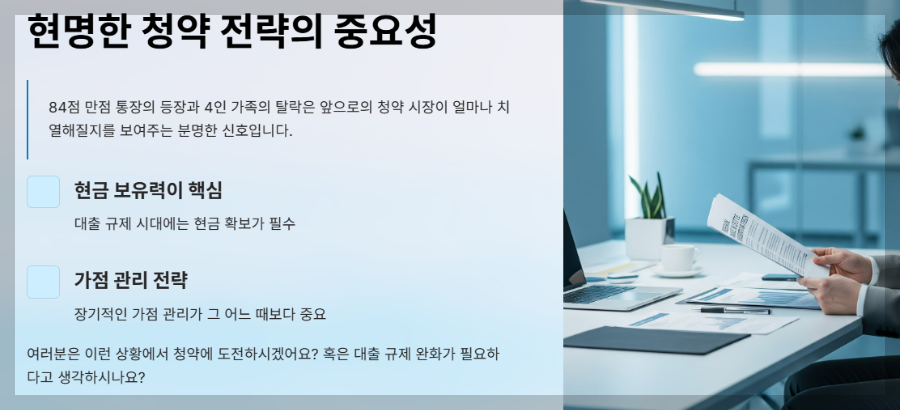 현명한 청약 전략의 중요성

84점 만점 통장의 등장과 4인 가족의 탈락은 앞으로의 청약 시장이 얼마나 치열해질지를 보여주는 분명한 신호입니다.

현금 보유력이 핵심

대출 규제 시대에는 현금 확보가 필수

가점 관리 전략

장기적인 가점 관리가 그 어느 때보다 중요

여러분은 이런 상황에서 청약에 도전하시겠어요? 혹은 대출 규제 완화가 필요하다고 생각하시나요?